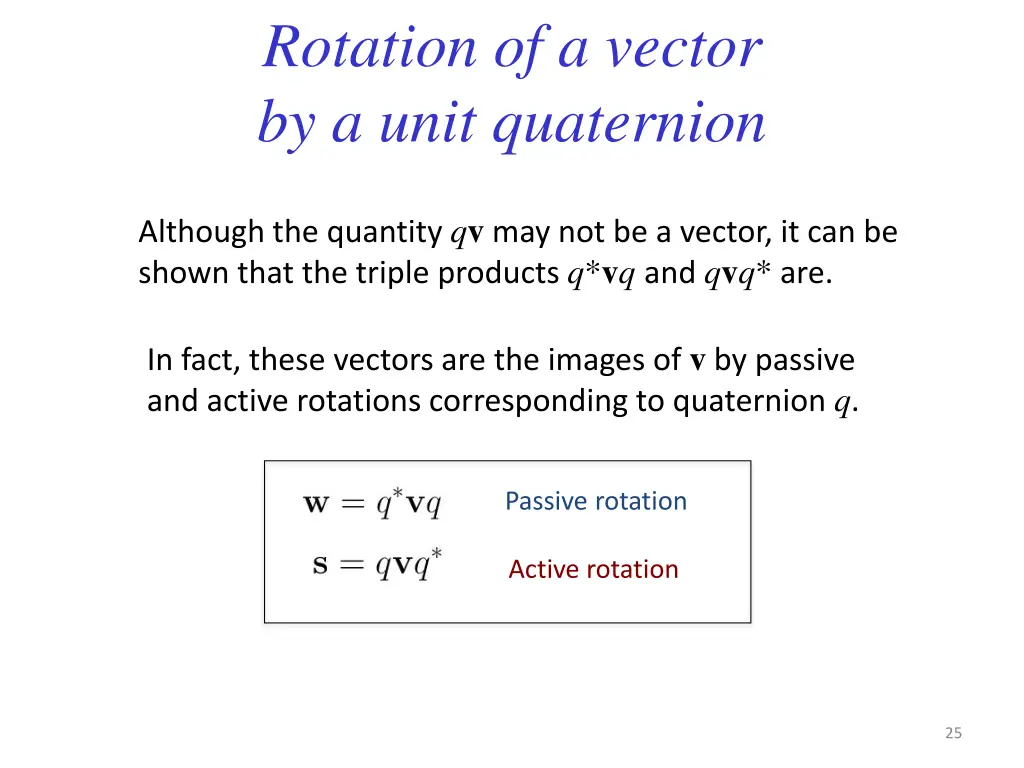 Rotation of a vector by a unit quaternion

Although the quantity $q\mathbf{v}$ may not be a vector, it can be shown that the triple products $q^*\mathbf{v}q$ and $q\mathbf{v}q^*$ are.

In fact, these vectors are the images of $\mathbf{v}$ by passive and active rotations corresponding to quaternion $q$.

$\mathbf{w} = q^*\mathbf{v}q$ Passive rotation

$\mathbf{s} = q\mathbf{v}q^*$ Active rotation

25